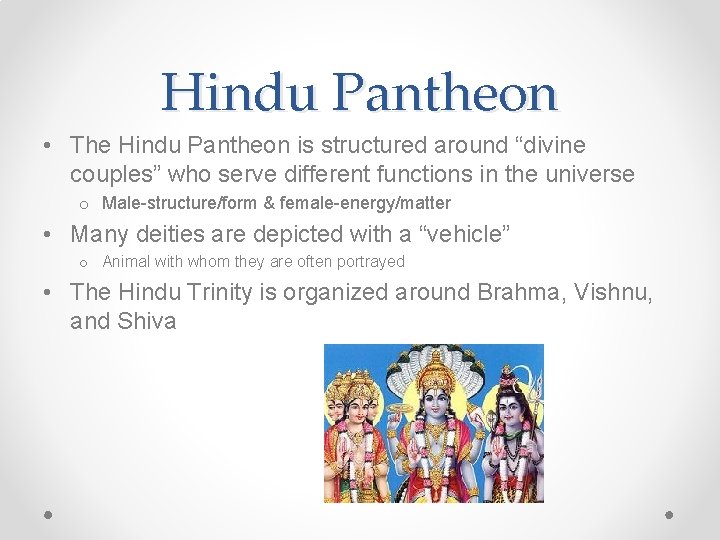 Hindu Pantheon

• The Hindu Pantheon is structured around “divine couples” who serve different functions in the universe
  o Male-structure/form & female-energy/matter
• Many deities are depicted with a “vehicle”
  o Animal with whom they are often portrayed
• The Hindu Trinity is organized around Brahma, Vishnu, and Shiva